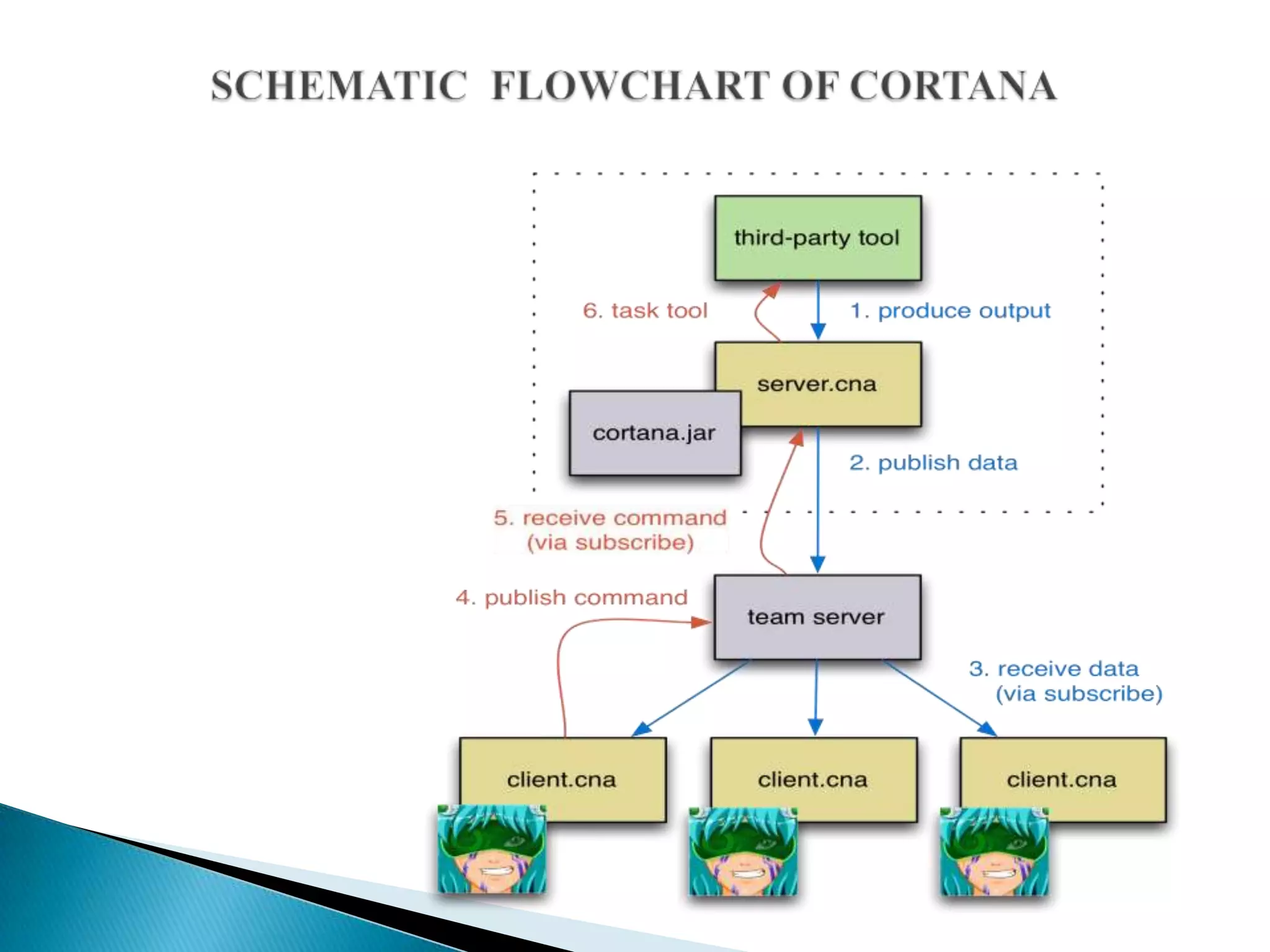 SCHEMATIC FLOWCHART OF CORTANA

third-party tool

6. task tool

1. produce output

server.cna

cortana.jar

2. publish data

5. receive command
(via subscribe)

4. publish command

team server

3. receive data
(via subscribe)

client.cna

client.cna

client.cna